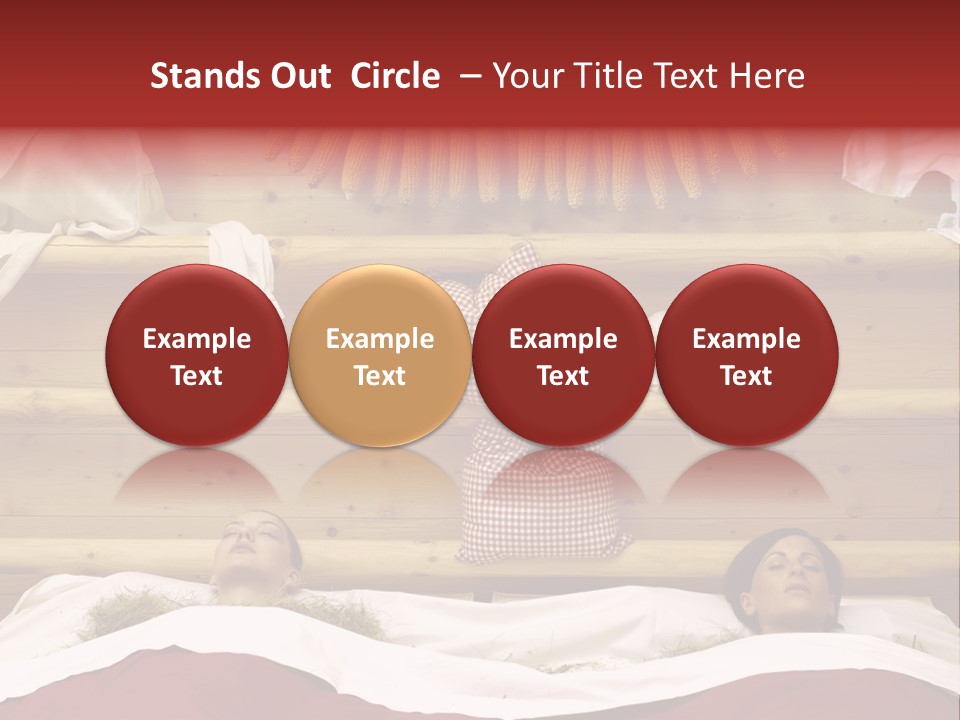 Stands Out Circle – Your Title Text Here

Example Text

Example Text

Example Text

Example Text